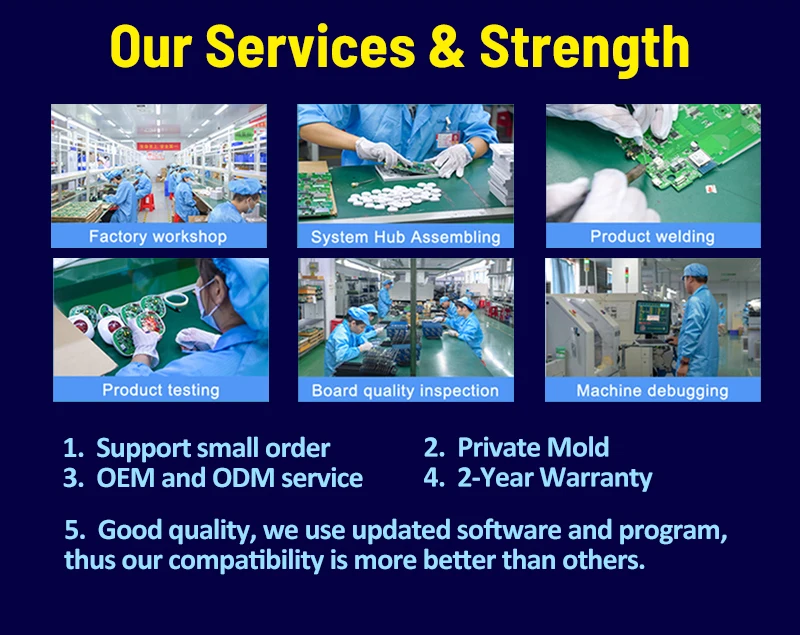 Our Services & Strength

Factory workshop

System Hub Assembling

Product welding

Product testing

Board quality inspection

Machine debugging

1. Support small order
2. Private Mold
3. OEM and ODM service
4. 2-Year Warranty

5. Good quality, we use updated software and program, thus our compatibility is more better than others.